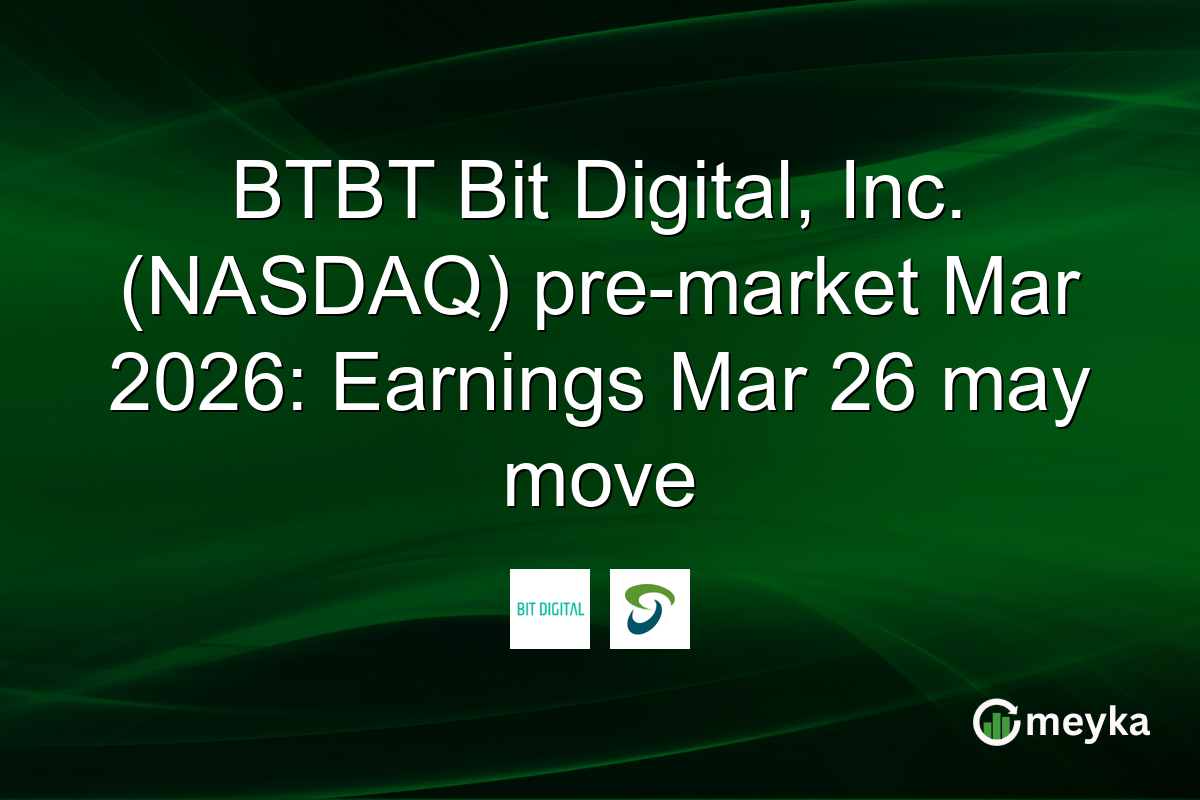 BTBT Bit Digital, Inc. (NASDAQ) pre-market Mar 2026: Earnings Mar 26 may move

BIT DIGITAL

meyka